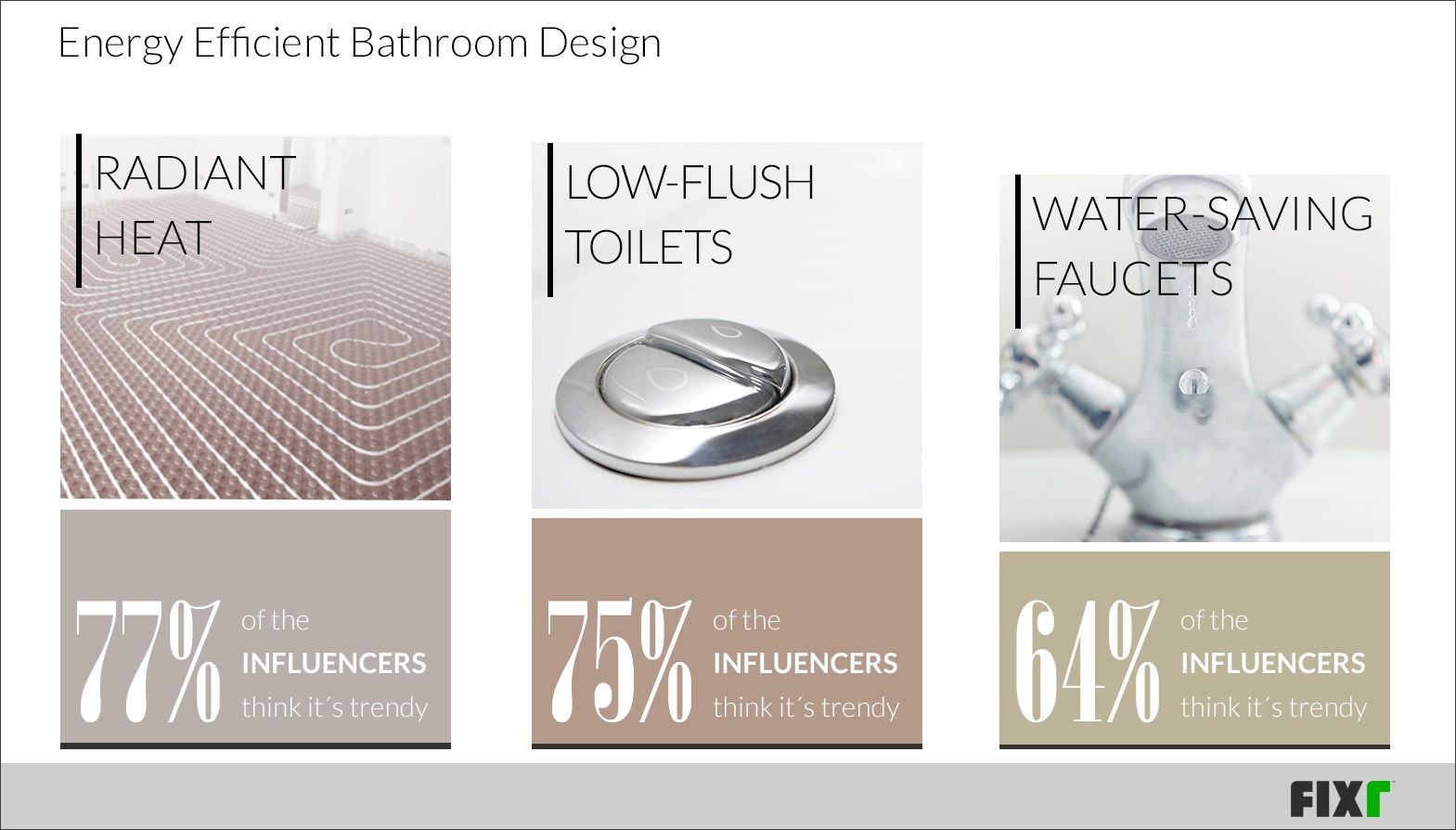 Energy Efficient Bathroom Design

RADIANT HEAT

77% of the INFLUENCERS think it´s trendy

LOW-FLUSH TOILETS

75% of the INFLUENCERS think it´s trendy

WATER-SAVING FAUCETS

64% of the INFLUENCERS think it´s trendy

FIXR